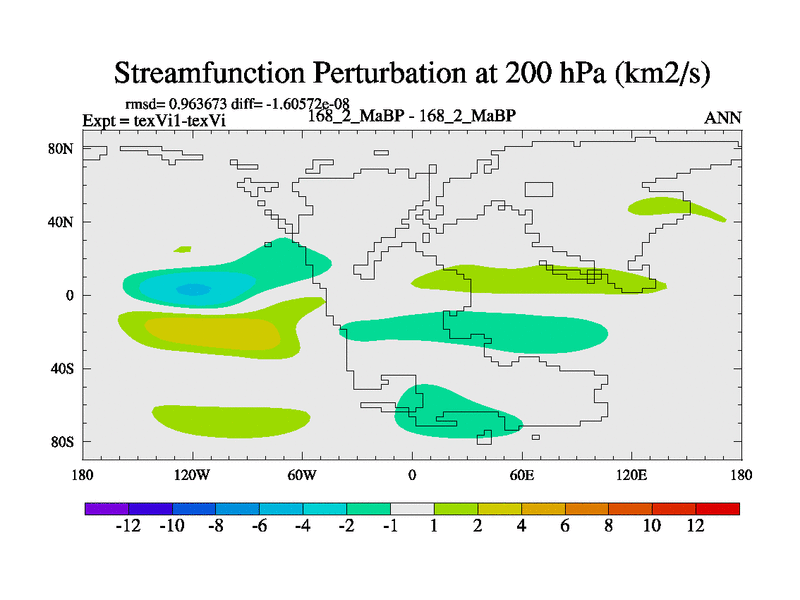 Streamfunction Perturbation at 200 hPa (km2/s)

rmsd= 0.963673 diff= -1.60572e-08
Expt = texVi1-texVi
168_2_MaBP - 168_2_MaBP
ANN

80N
40N
0
40S
80S

180
120W
60W
0
60E
120E
180

-12 -10 -8 -6 -4 -2 -1 1 2 4 6 8 10 12